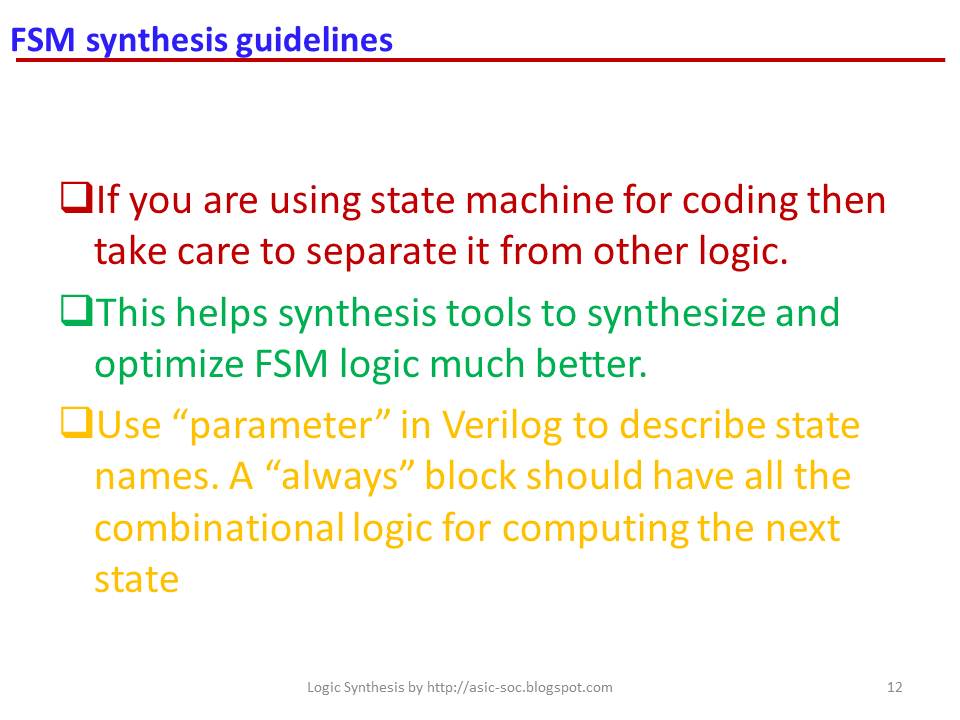 FSM synthesis guidelines

❑If you are using state machine for coding then take care to separate it from other logic.

❑This helps synthesis tools to synthesize and optimize FSM logic much better.

❑Use “parameter” in Verilog to describe state names. A “always” block should have all the combinational logic for computing the next state

Logic Synthesis by http://asic-soc.blogspot.com

12